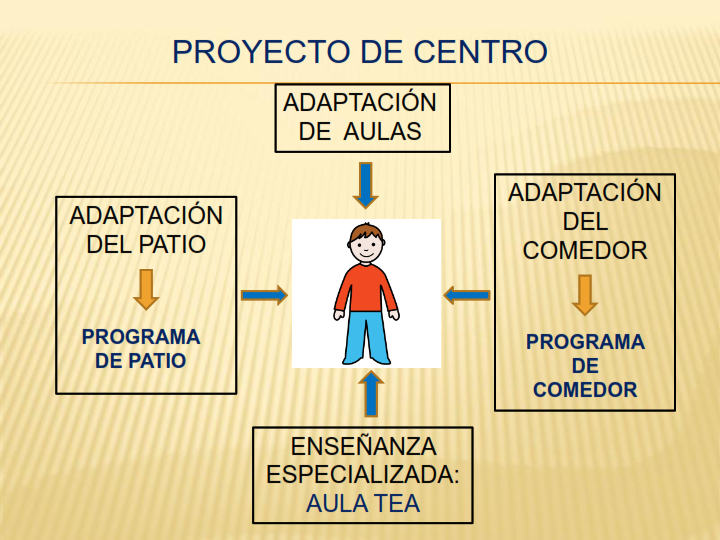 PROYECTO DE CENTRO

ADAPTACIÓN DE AULAS

ADAPTACIÓN DEL PATIO

PROGRAMA DE PATIO

ADAPTACIÓN DEL COMEDOR

PROGRAMA DE COMEDOR

ENSEÑANZA ESPECIALIZADA: AULA TEA